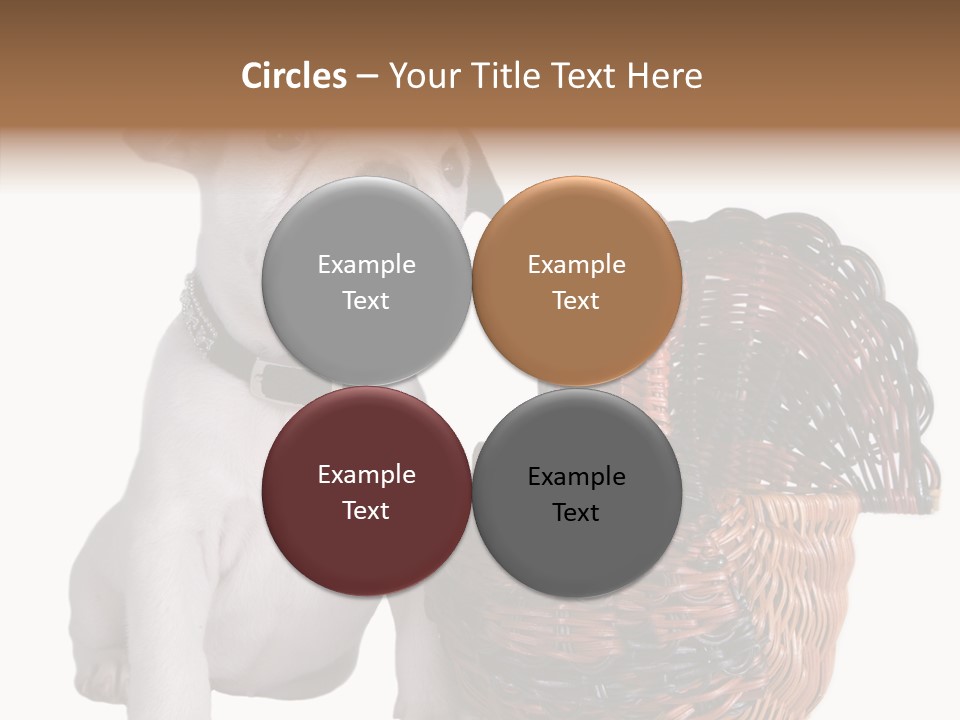 Circles – Your Title Text Here

Example Text

Example Text

Example Text

Example Text